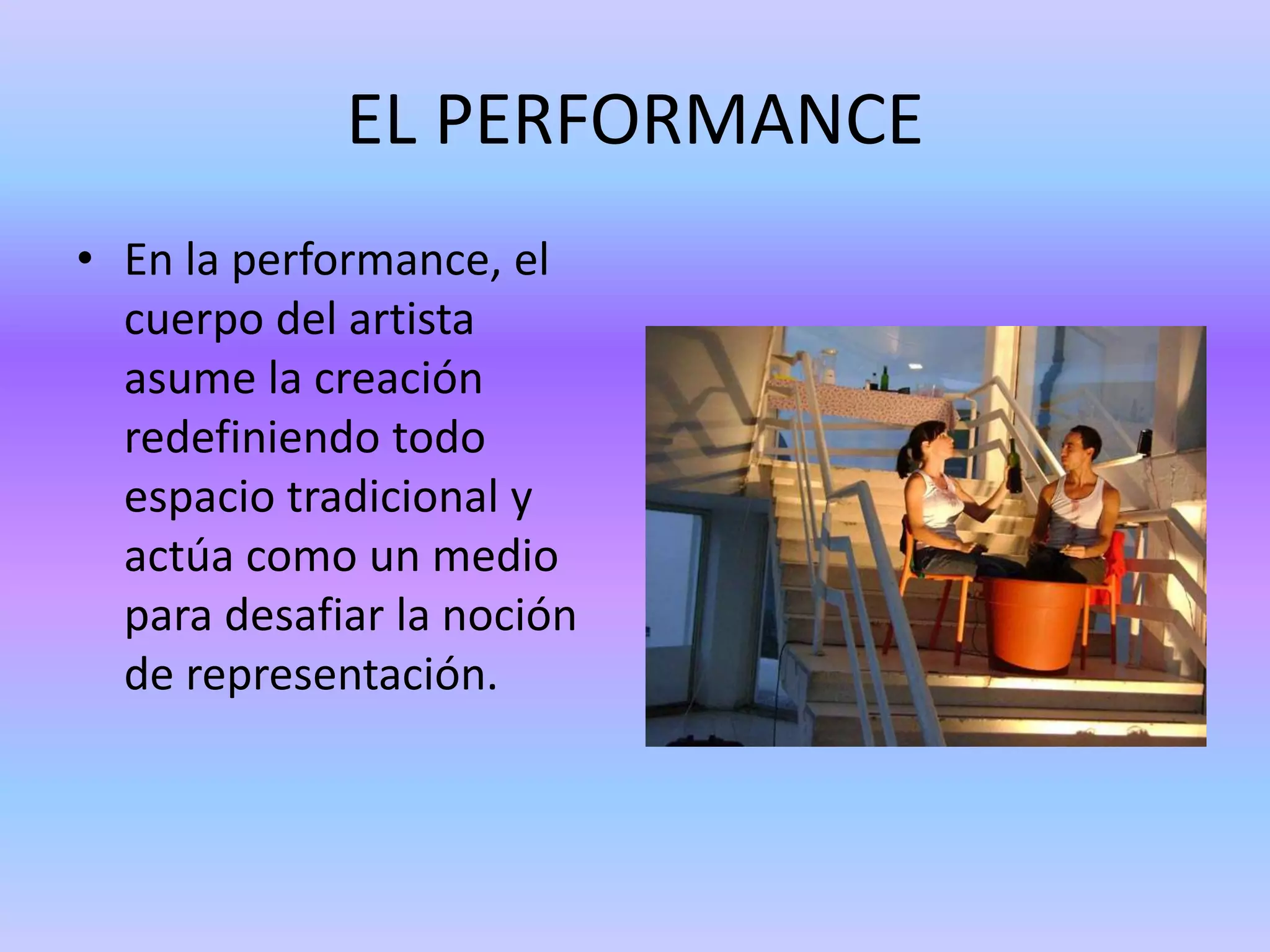 EL PERFORMANCE

• En la performance, el cuerpo del artista asume la creación redefiniendo todo espacio tradicional y actúa como un medio para desafiar la noción de representación.